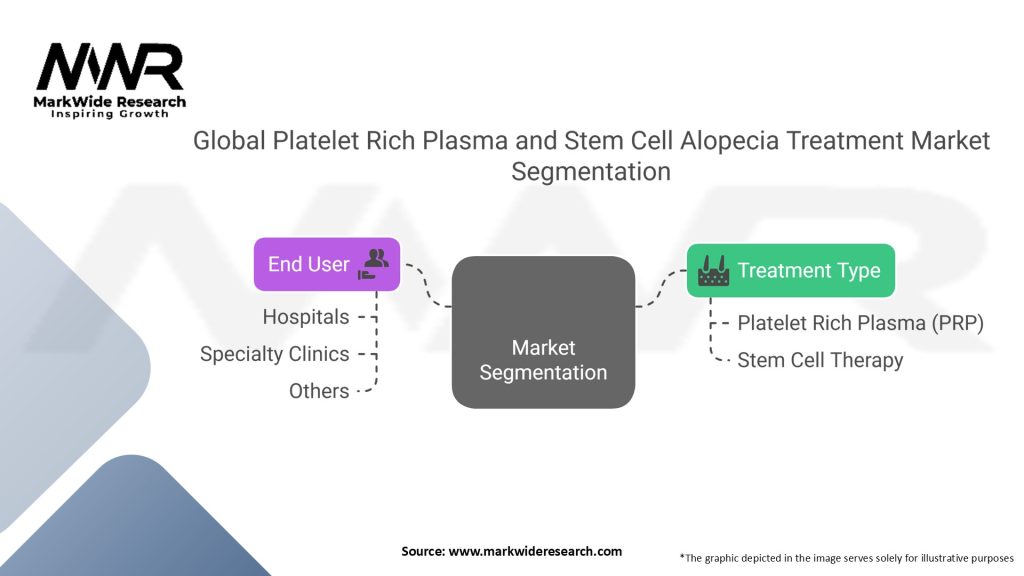 MWR
MarkWide Research
Inspiring Growth

Global Platelet Rich Plasma and Stem Cell Alopecia Treatment Market Segmentation

End User
Hospitals
Specialty Clinics
Others

Market Segmentation

Treatment Type
Platelet Rich Plasma (PRP)
Stem Cell Therapy

Source: www.markwideresearch.com

*The graphic depicted in the image serves solely for illustrative purposes